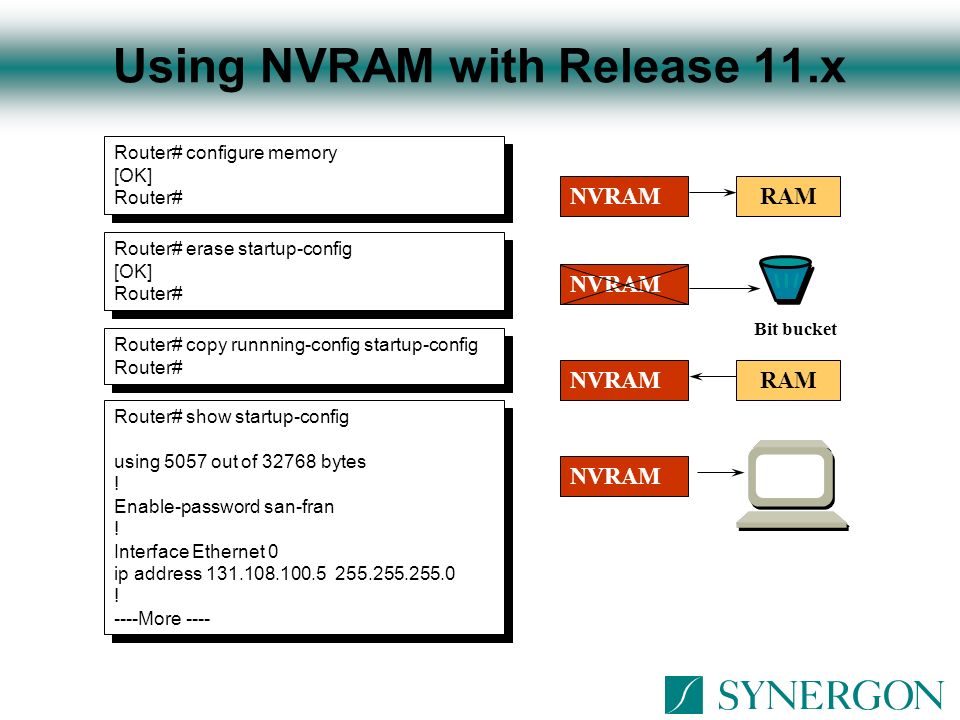 Using NVRAM with Release 11.x

Router# configure memory
[OK]
Router#

Router# erase startup-config
[OK]
Router#

Router# copy runnning-config startup-config
Router#

Router# show startup-config

using 5057 out of 32768 bytes
!
Enable-password san-fran
!
Interface Ethernet 0
ip address 131.108.100.5 255.255.255.0
!
----More ----

NVRAM

RAM

NVRAM

Bit bucket

NVRAM

RAM

NVRAM

SYNERGON